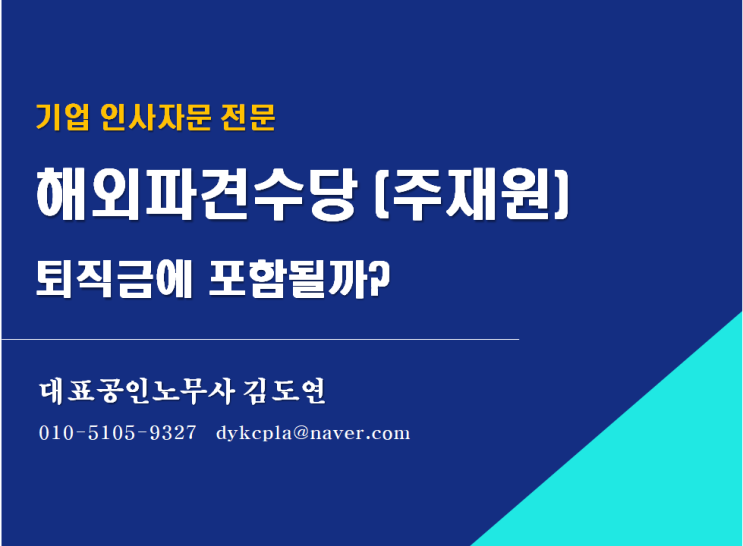 기업 인사자문 전문

해외파견수당 (주재원)

퇴직금에 포함될까?

대표공인노무사 김도연

010-5105-9327 dykcpla@naver.com